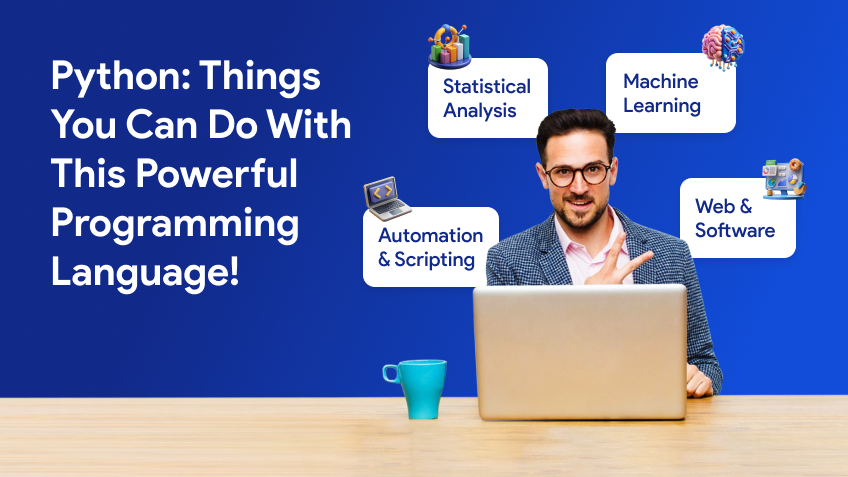 Python: Things You Can Do With This Powerful Programming Language!

Statistical Analysis

Machine Learning

Automation & Scripting

Web & Software